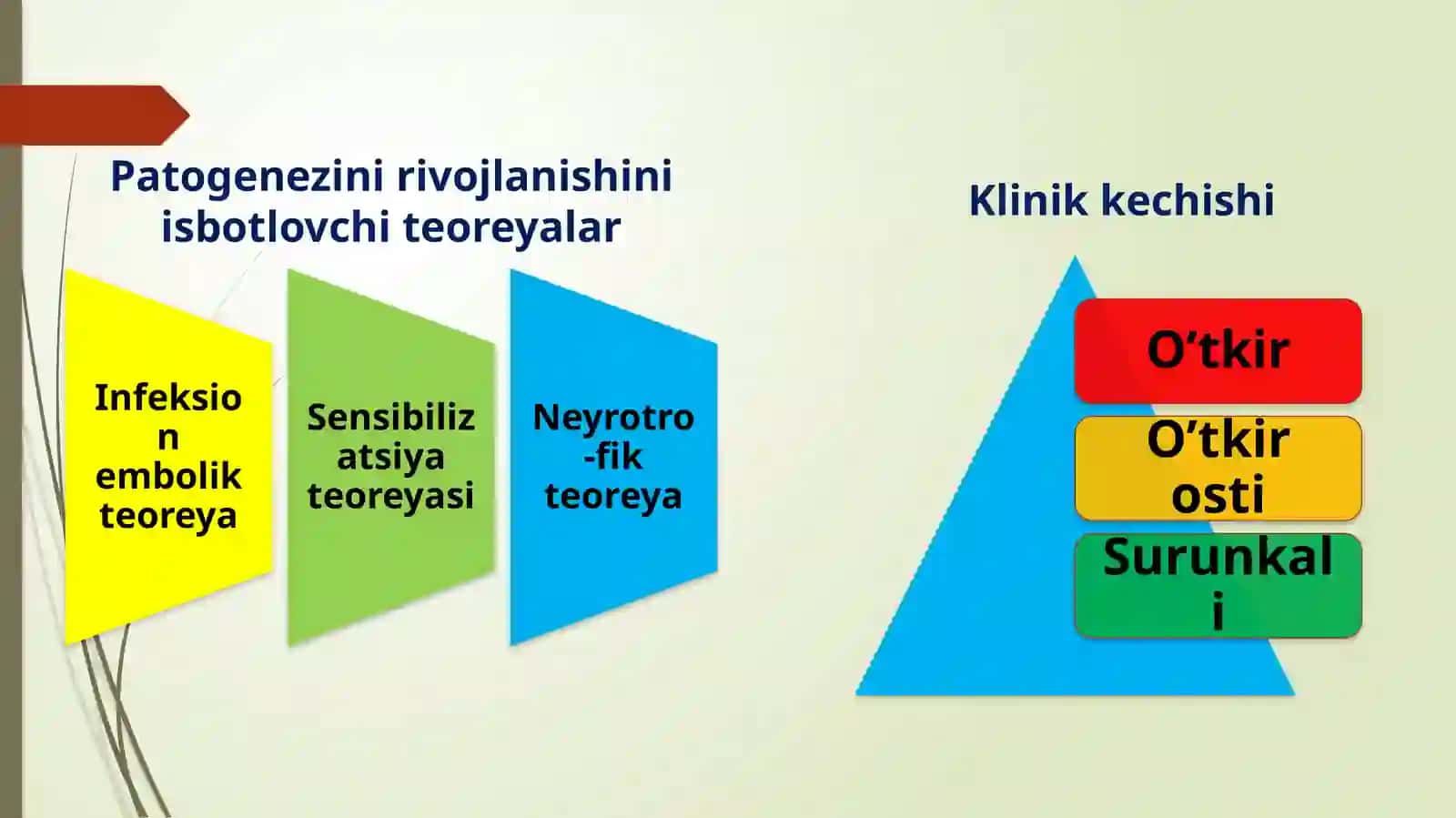 Patogenezini rivojlanishini isbotlovchi teoreyalar

Infeksion embolik teoreya

Sensibilizatsiya teoreyasi

Neyrotro-fik teoreya

Klinik kechishi

O’tkir

O’tkir osti

Surunkali